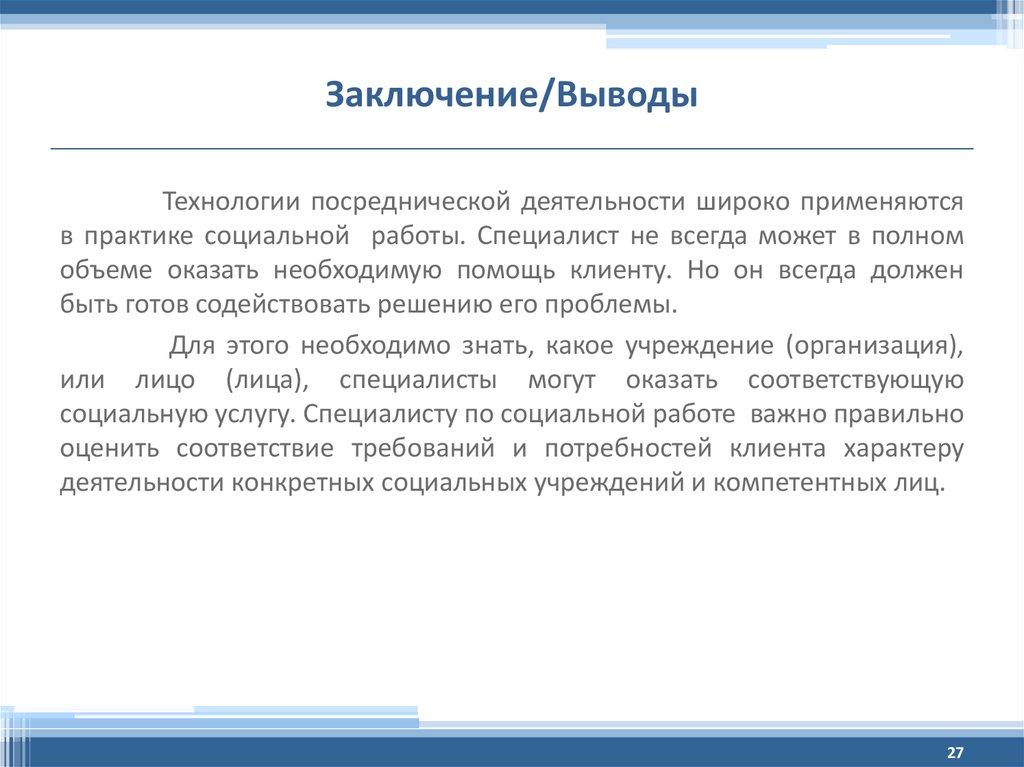 Заключение/Выводы

Технологии посреднической деятельности широко применяются в практике социальной работы. Специалист не всегда может в полном объеме оказать необходимую помощь клиенту. Но он всегда должен быть готов содействовать решению его проблемы.

Для этого необходимо знать, какое учреждение (организация), или лицо (лица), специалисты могут оказать соответствующую социальную услугу. Специалисту по социальной работе важно правильно оценить соответствие требований и потребностей клиента характеру деятельности конкретных социальных учреждений и компетентных лиц.

27